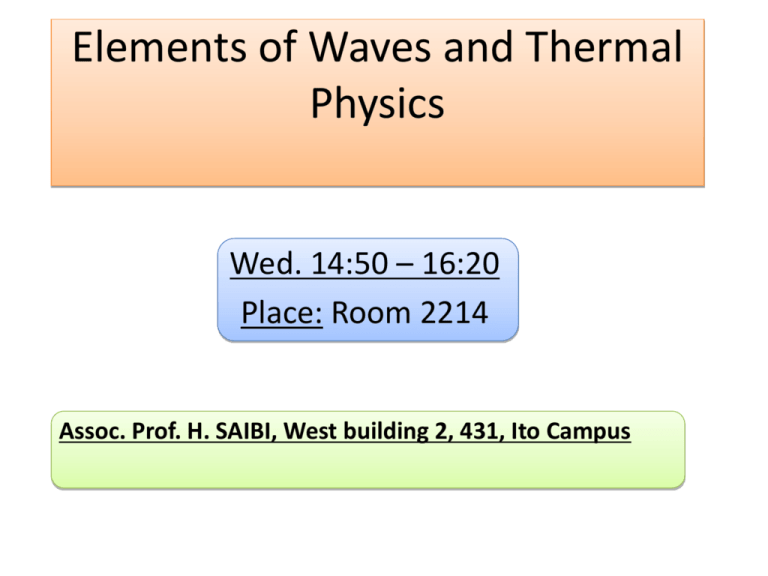 Elements of Waves and Thermal Physics

Wed. 14:50 – 16:20
Place: Room 2214

Assoc. Prof. H. SAIBI, West building 2, 431, Ito Campus